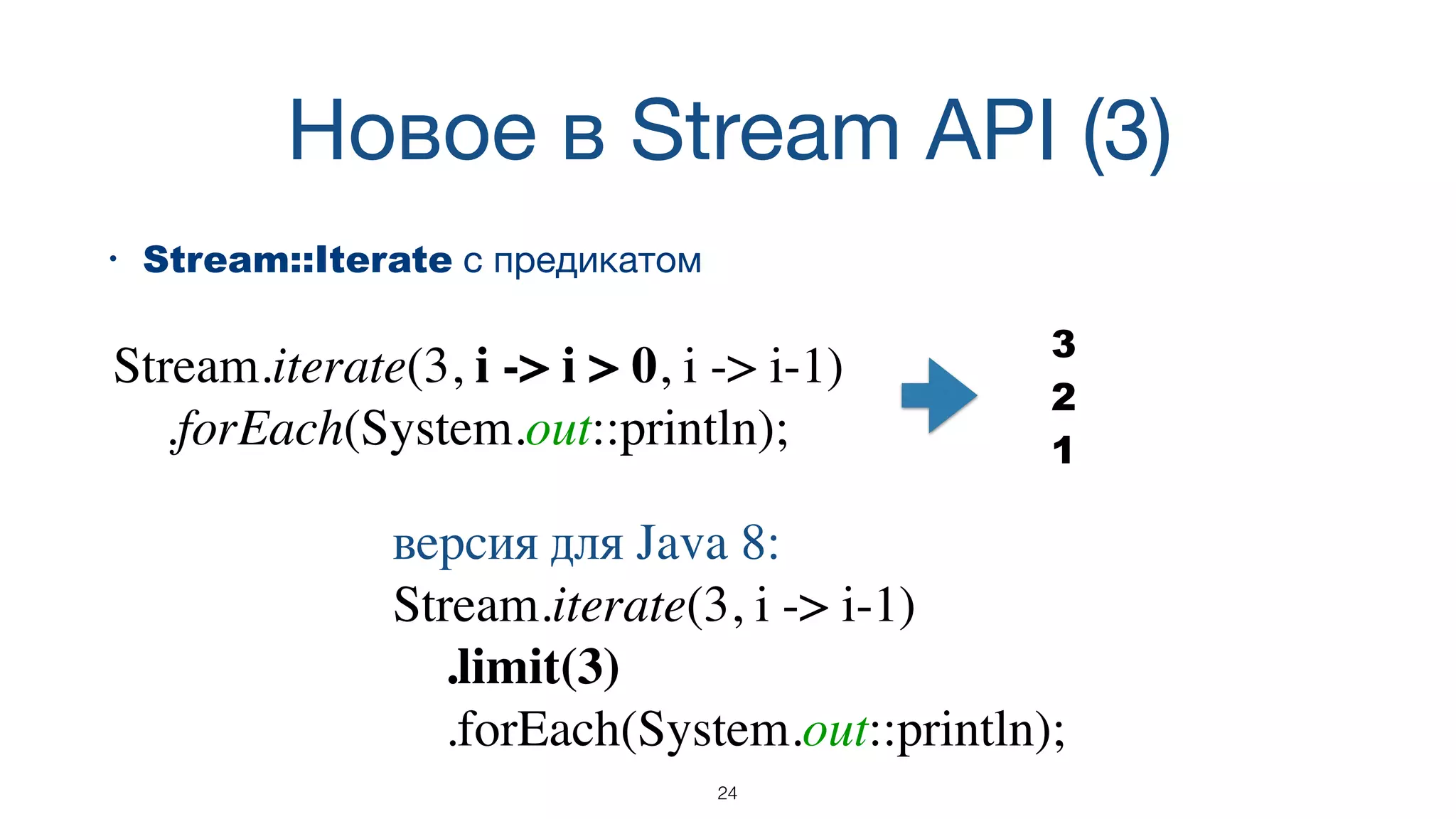 Новое в Stream API (3)

• Stream::Iterate с предикатом

Stream.iterate(3, i -> i > 0, i -> i-1)
.forEach(System.out::println);

3
2
1

версия для Java 8:
Stream.iterate(3, i -> i-1)
.limit(3)
.forEach(System.out::println);

24